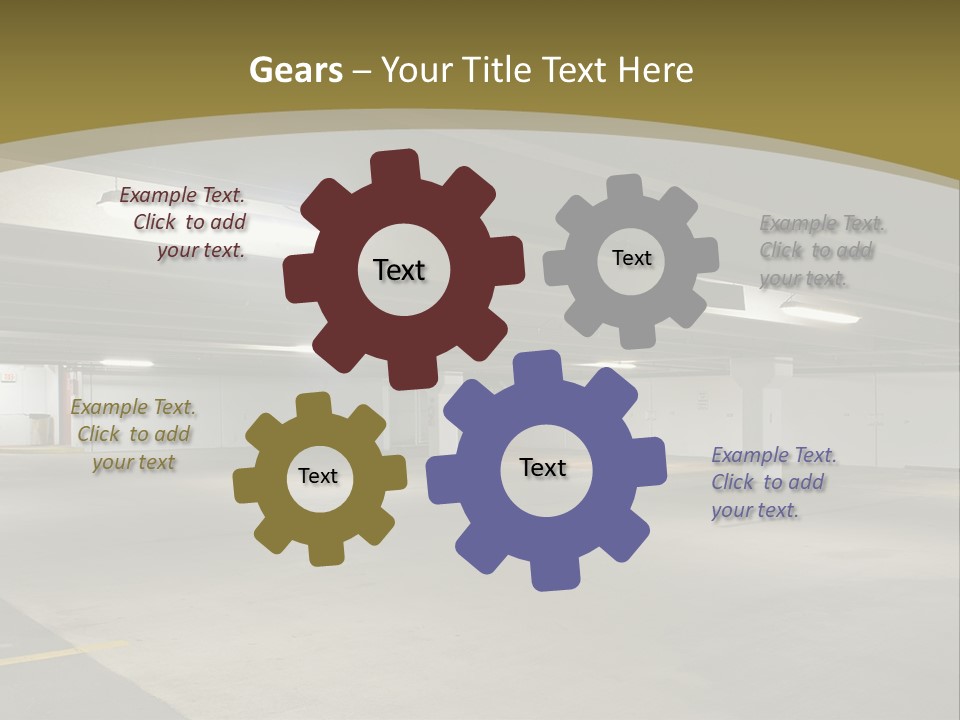 Gears – Your Title Text Here

Example Text. Click to add your text.

Text

Text

Example Text. Click to add your text.

Example Text. Click to add your text

Text

Text

Example Text. Click to add your text.